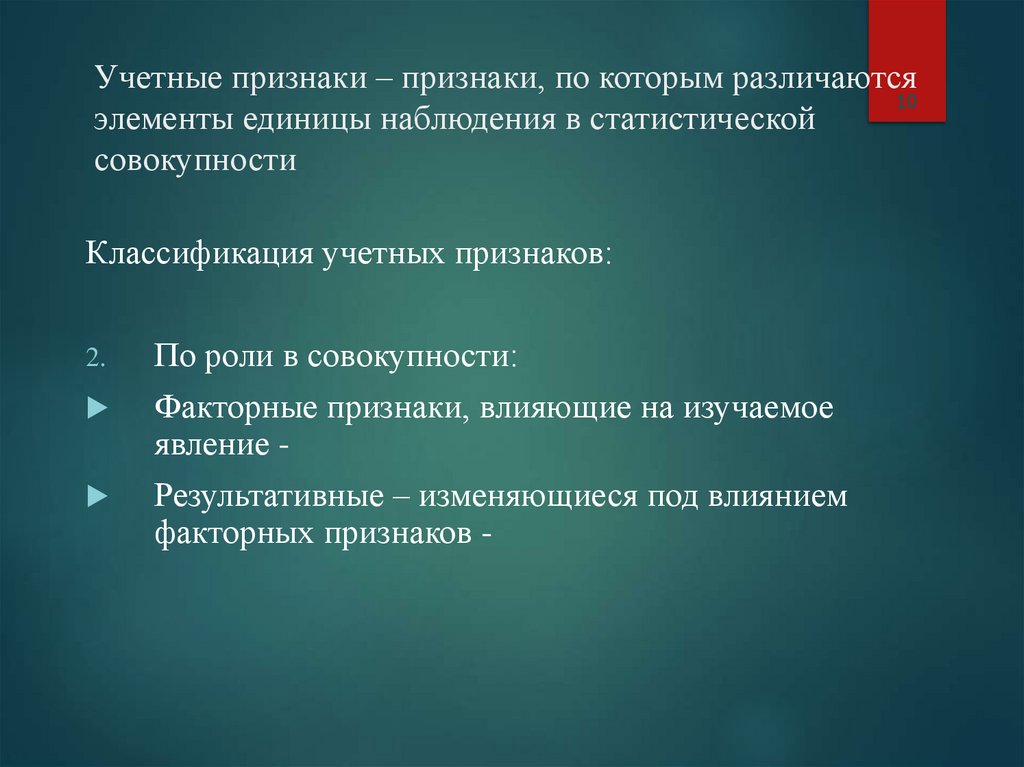 Учетные признаки – признаки, по которым различаются элементы единицы наблюдения в статистической совокупности

10

Классификация учетных признаков:

2. По роли в совокупности:

Факторные признаки, влияющие на изучаемое явление -

Результативные – изменяющиеся под влиянием факторных признаков -